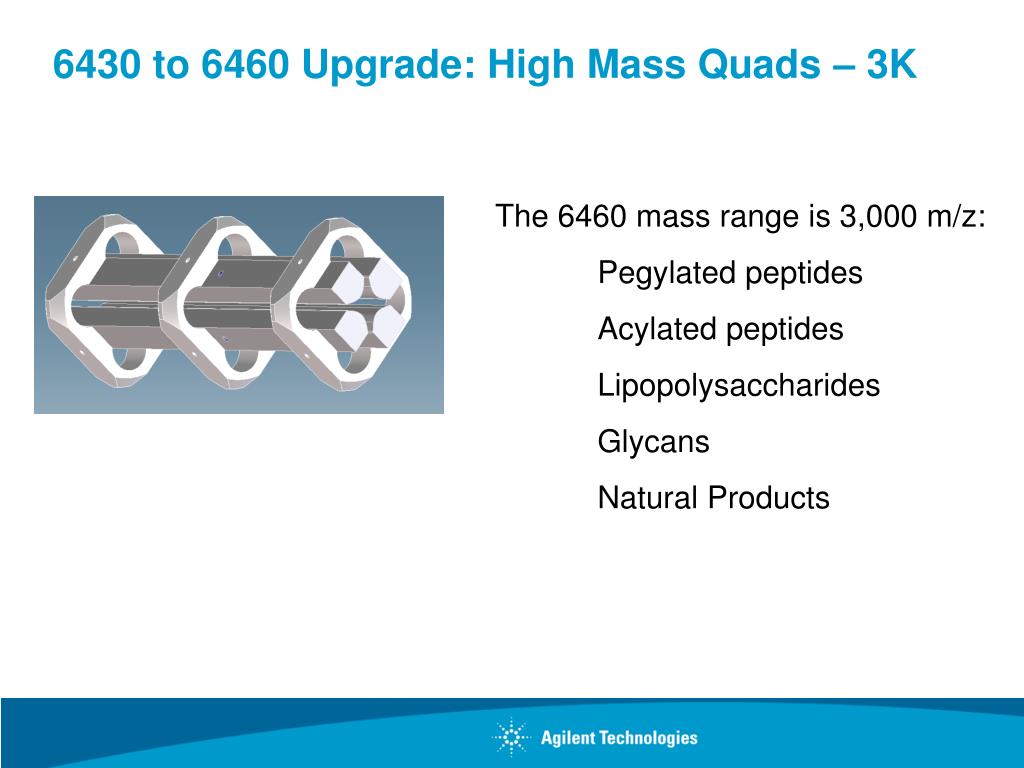 6430 to 6460 Upgrade: High Mass Quads – 3K

The 6460 mass range is 3,000 m/z:

Pegylated peptides

Acylated peptides

Lipopolysaccharides

Glycans

Natural Products

Agilent Technologies